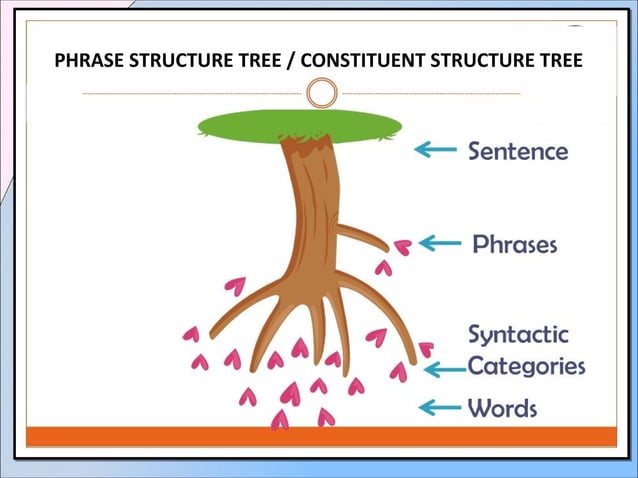 PHRASE STRUCTURE TREE / CONSTITUENT STRUCTURE TREE

Sentence

Phrases

Syntactic Categories

Words